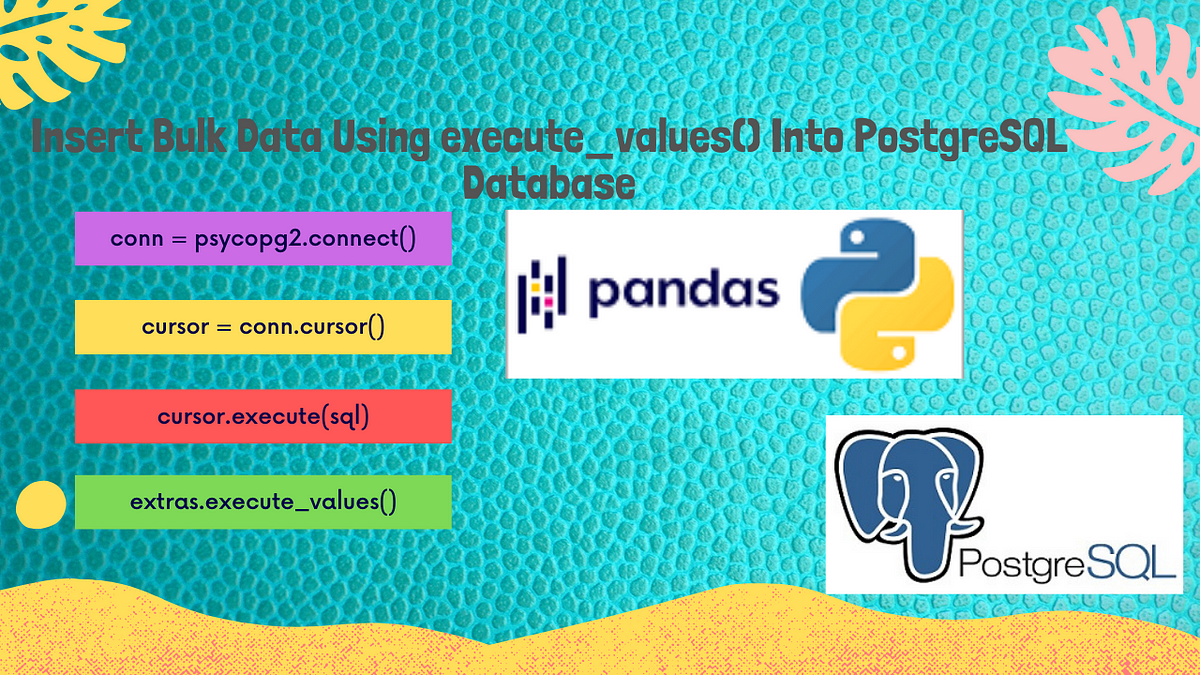 Insert Bulk Data Using execute_values() Into PostgreSQL Database

conn = psycopg2.connect()

cursor = conn.cursor()

cursor.execute(sql)

extras.execute_values()

pandas

PostgreSQL